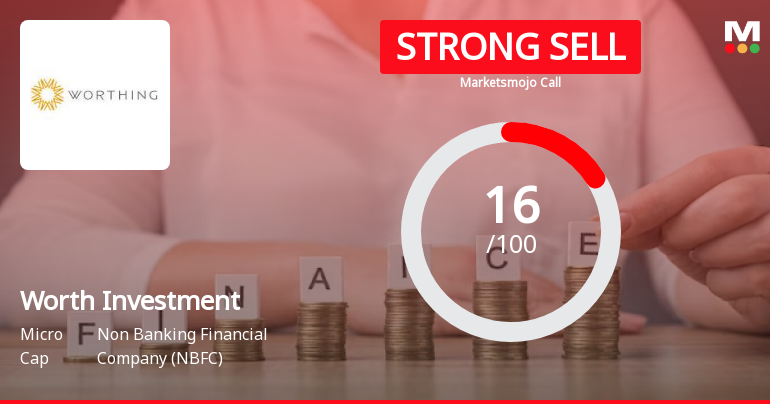 WORTHING

STRONG SELL

Marketsmojo Call

M

16
/100

F N A C E

Worth Investment

Micro Cap

Non Banking Financial Company (NBFC)